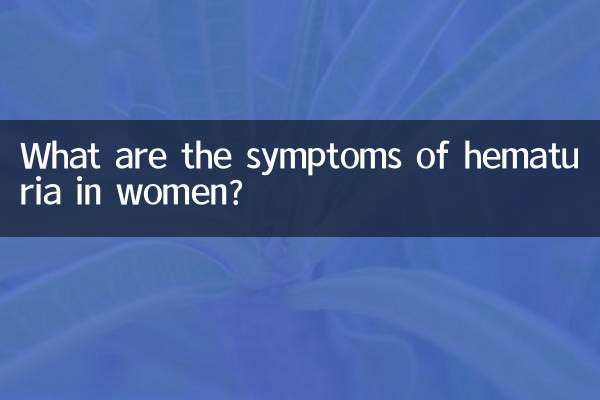 What are the symptoms of hematuria in women?